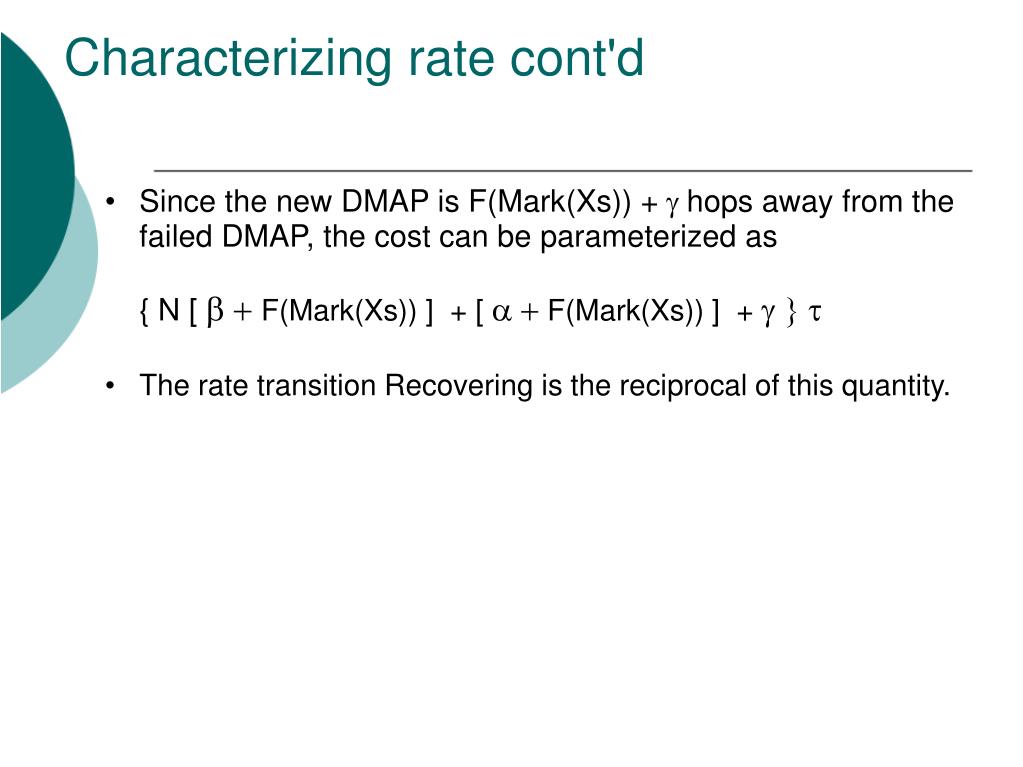 Characterizing rate cont'd

• Since the new DMAP is F(Mark(Xs)) $+ \gamma$ hops away from the failed DMAP, the cost can be parameterized as

$\{ N [ \beta + F(Mark(Xs)) ] + [ \alpha + F(Mark(Xs)) ] + \gamma \} \tau$

• The rate transition Recovering is the reciprocal of this quantity.